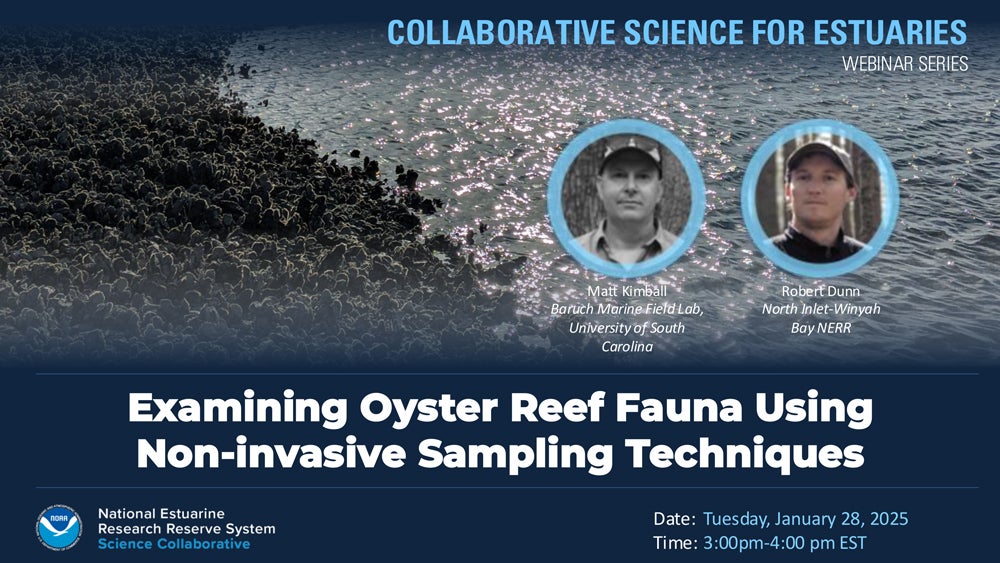 COLLABORATIVE SCIENCE FOR ESTUARIES
WEBINAR SERIES

Matt Kimball
Baruch Marine Field Lab, University of South Carolina

Robert Dunn
North Inlet-Winyah Bay NERR

Examining Oyster Reef Fauna Using Non-invasive Sampling Techniques

NOAA

National Estuarine Research Reserve System
Science Collaborative

Date: Tuesday, January 28, 2025
Time: 3:00pm-4:00 pm EST